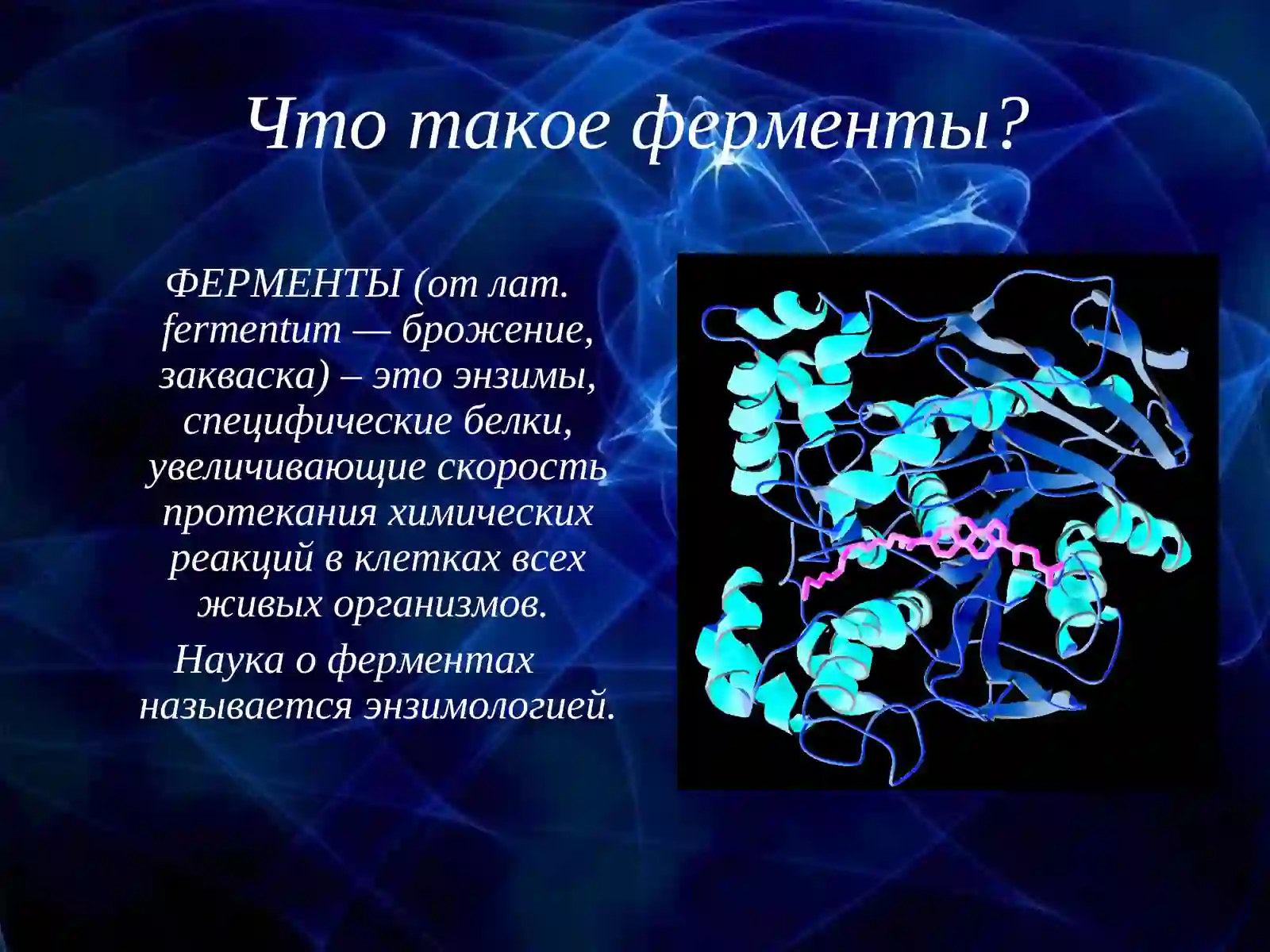 Что такое ферменты?

ФЕРМЕНТЫ (от лат. fermentum — брожение, закваска) – это энзимы, специфические белки, увеличивающие скорость протекания химических реакций в клетках всех живых организмов.

Наука о ферментах называется энзимологией.